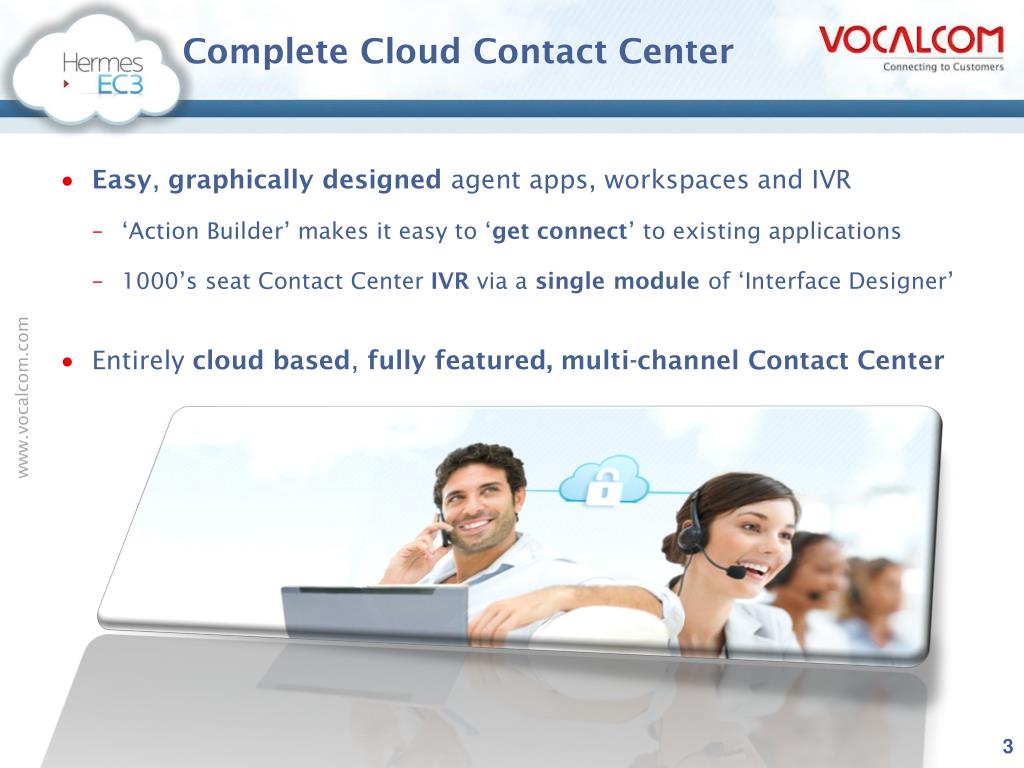 Hermes EC3

Complete Cloud Contact Center

VOCALCOM
Connecting to Customers

www.vocalcom.com

• Easy, graphically designed agent apps, workspaces and IVR

– ‘Action Builder’ makes it easy to ‘get connect’ to existing applications

– 1000’s seat Contact Center IVR via a single module of ‘Interface Designer’

• Entirely cloud based, fully featured, multi-channel Contact Center

3